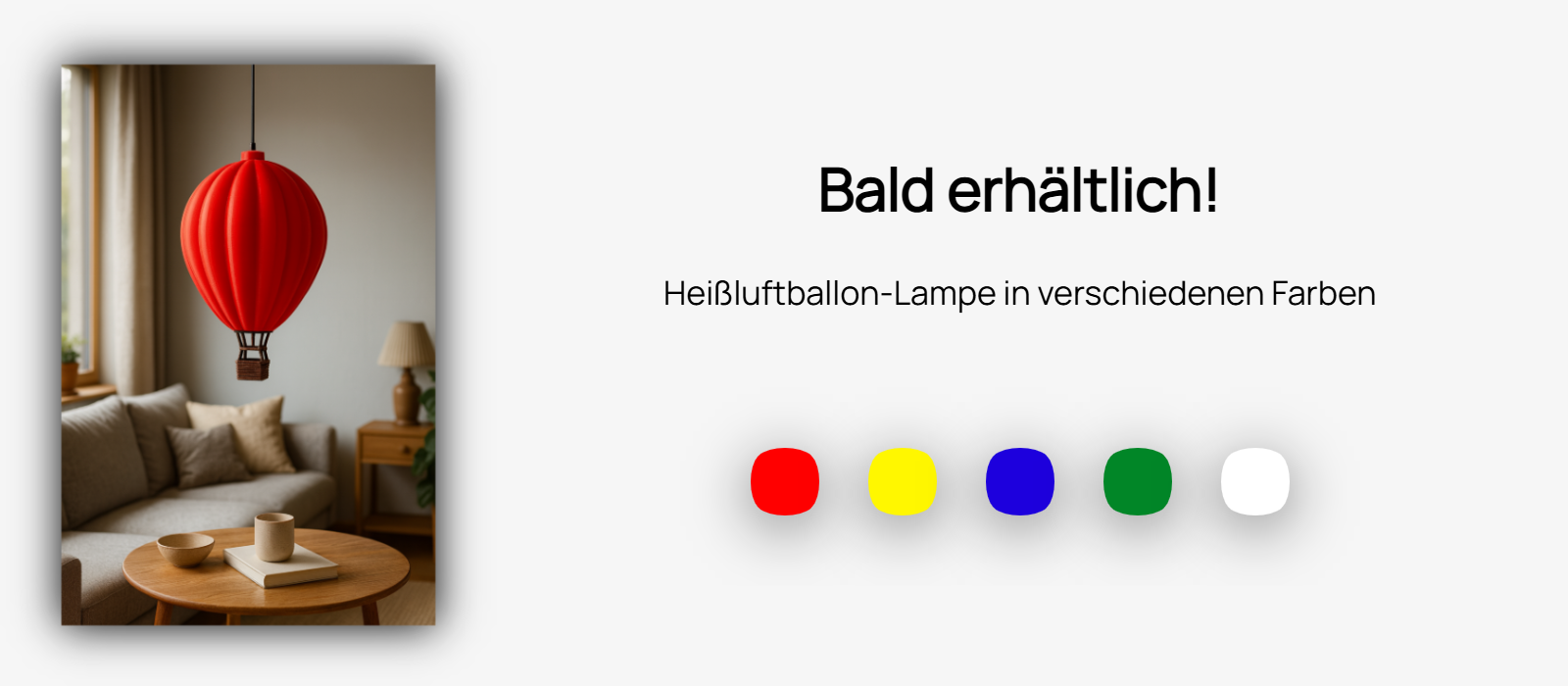 Bald erhältlich!

Heißluftballon-Lampe in verschiedenen Farben